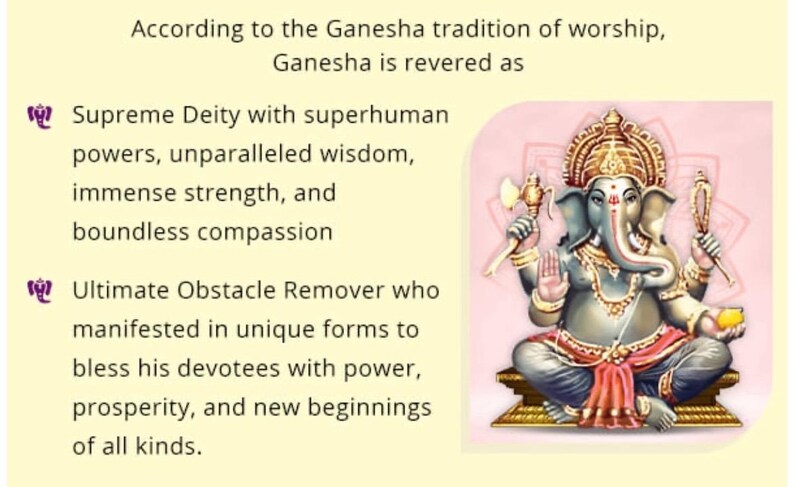 According to the Ganesha tradition of worship, Ganesha is revered as

Supreme Deity with superhuman powers, unparalleled wisdom, immense strength, and boundless compassion

Ultimate Obstacle Remover who manifested in unique forms to bless his devotees with power, prosperity, and new beginnings of all kinds.